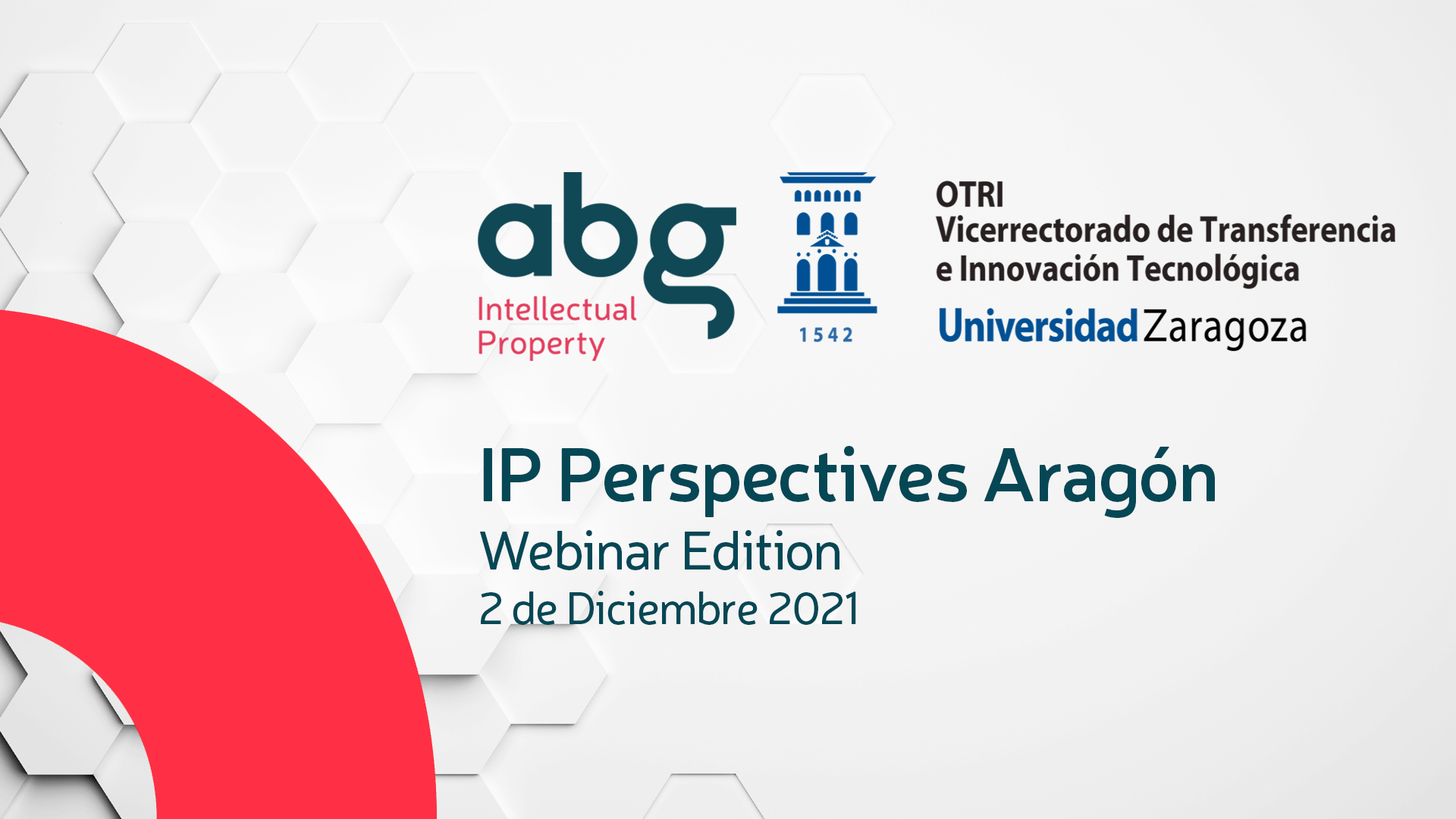 abg
Intellectual Property

1542

OTRI
Vicerrectorado de Transferencia e Innovación Tecnológica
Universidad Zaragoza

IP Perspectives Aragón
Webinar Edition
2 de Diciembre 2021